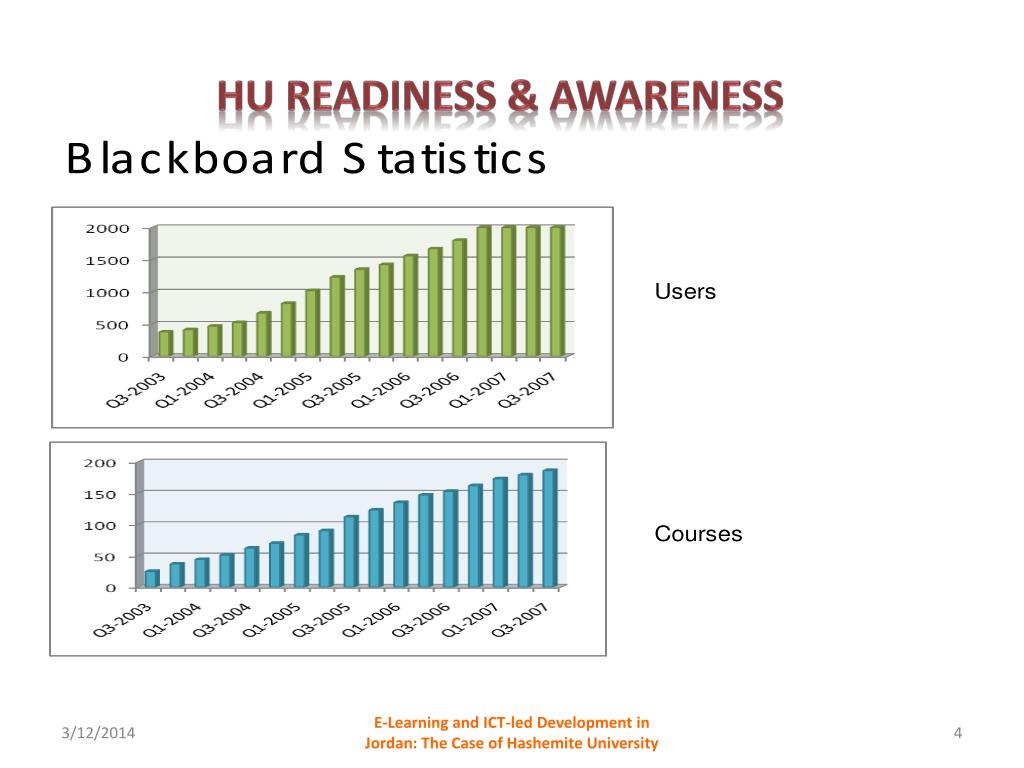 HU READINESS & AWARENESS

Blackboard Statistics

2000
1500
1000
500
0
Q3-2003
Q1-2004
Q3-2004
Q1-2005
Q3-2005
Q1-2006
Q3-2006
Q1-2007
Q3-2007

Users

200
150
100
50
0
Q3-2003
Q1-2004
Q3-2004
Q1-2005
Q3-2005
Q1-2006
Q3-2006
Q1-2007
Q3-2007

Courses

3/12/2014

E-Learning and ICT-led Development in Jordan: The Case of Hashemite University

4